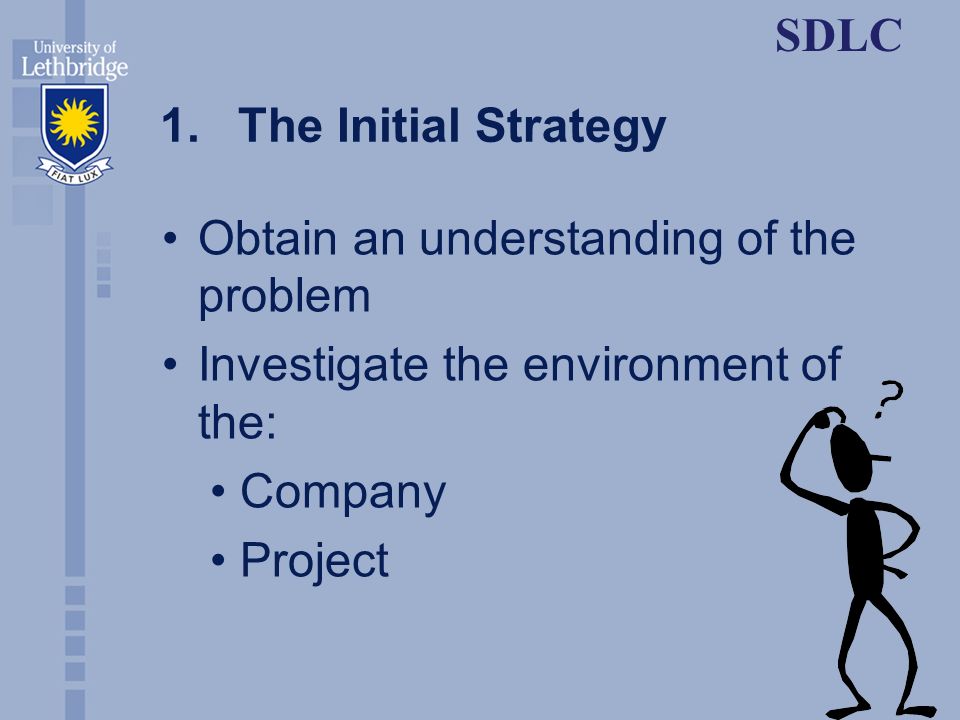 University of Lethbridge

FIAT LUX

SDLC

1. The Initial Strategy

• Obtain an understanding of the problem
• Investigate the environment of the:
  • Company
  • Project

?